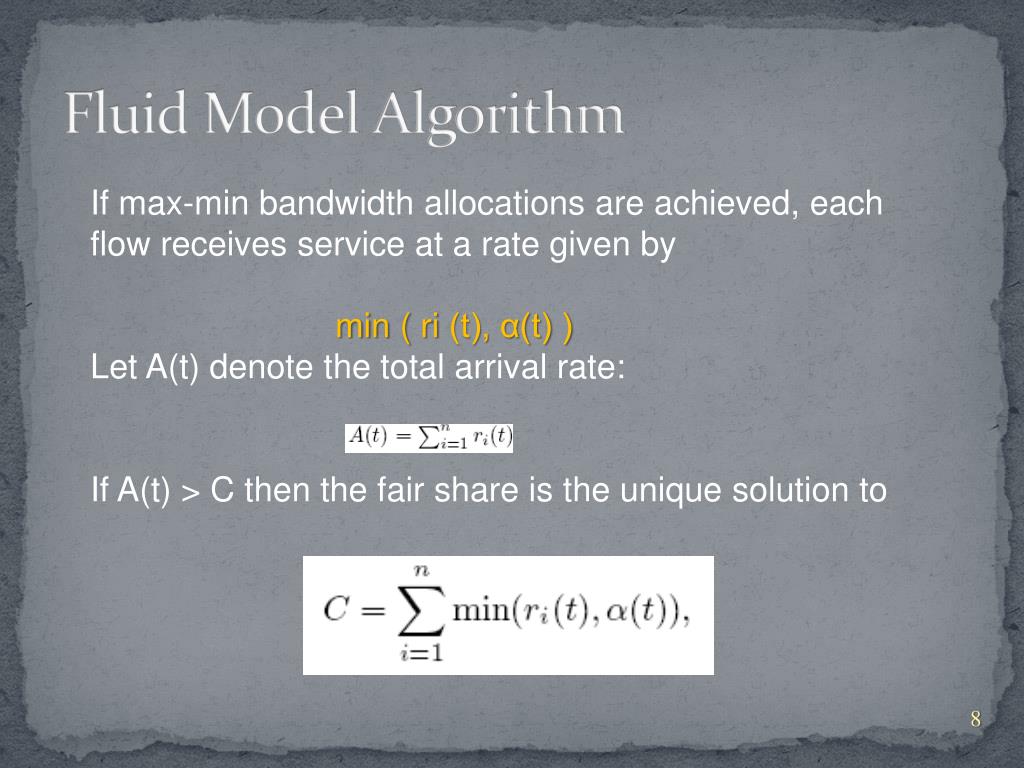 Fluid Model Algorithm

If max-min bandwidth allocations are achieved, each flow receives service at a rate given by

min ( ri (t), α(t) )

Let A(t) denote the total arrival rate:

$A(t) = \sum_{i=1}^{n} r_i(t)$

If A(t) > C then the fair share is the unique solution to

$C = \sum_{i=1}^{n} \min(r_i(t), \alpha(t)),$

8